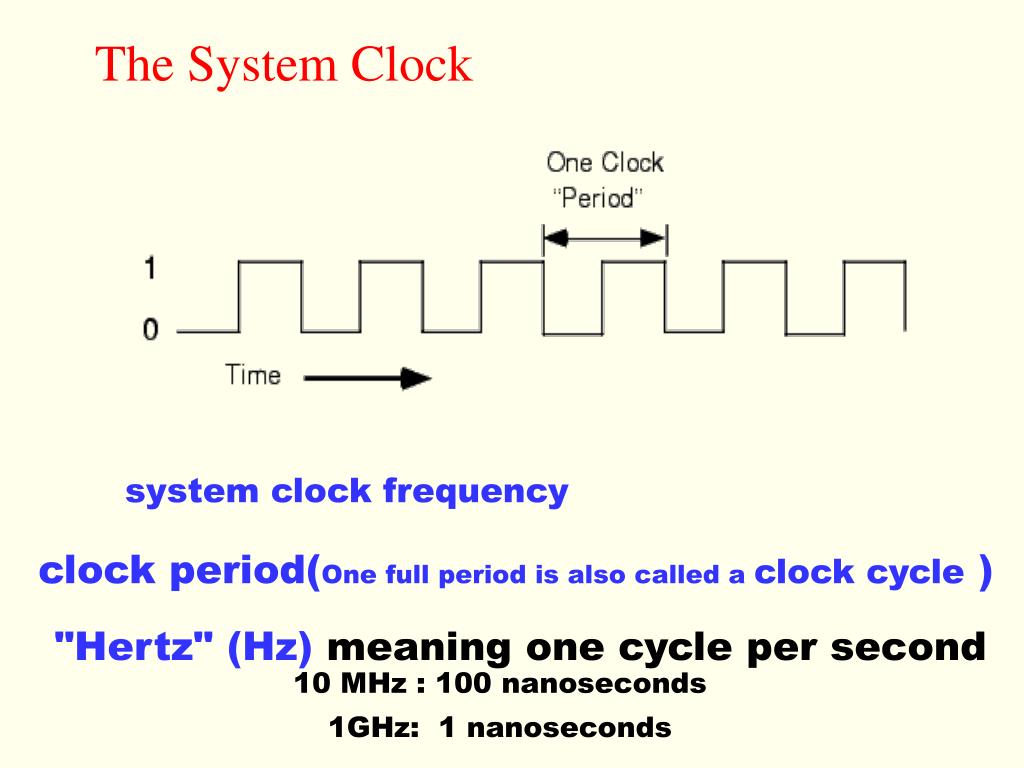 The System Clock

One Clock "Period"

1

0

Time

system clock frequency

clock period(One full period is also called a clock cycle )

"Hertz" (Hz) meaning one cycle per second

10 MHz : 100 nanoseconds

1GHz: 1 nanoseconds